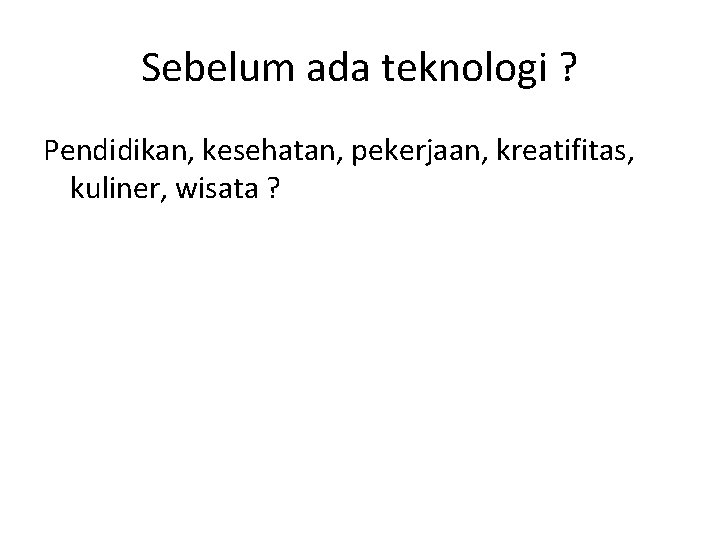 Sebelum ada teknologi ?

Pendidikan, kesehatan, pekerjaan, kreatifitas, kuliner, wisata ?